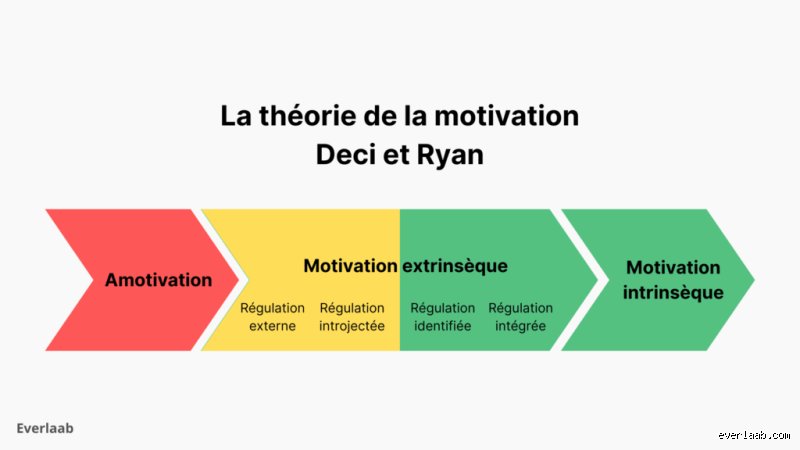 La théorie de la motivation
Deci et Ryan

Amotivation

Motivation extrinsèque

Régulation externe

Régulation introjectée

Régulation identifiée

Régulation intégrée

Motivation intrinsèque

Everlaab

everlaab.com